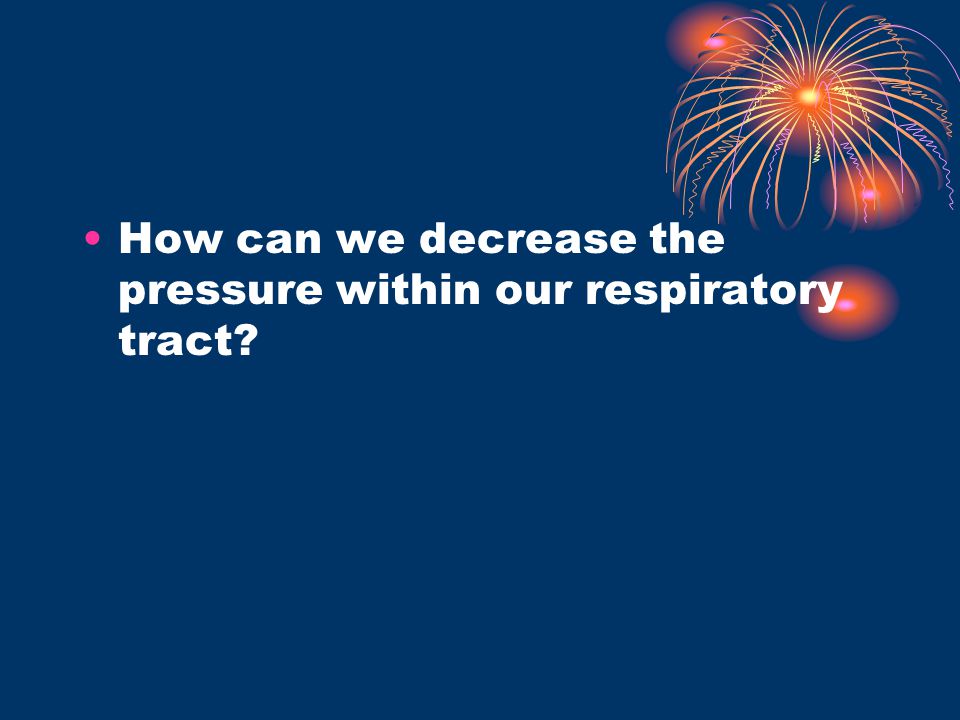 • How can we decrease the pressure within our respiratory tract?